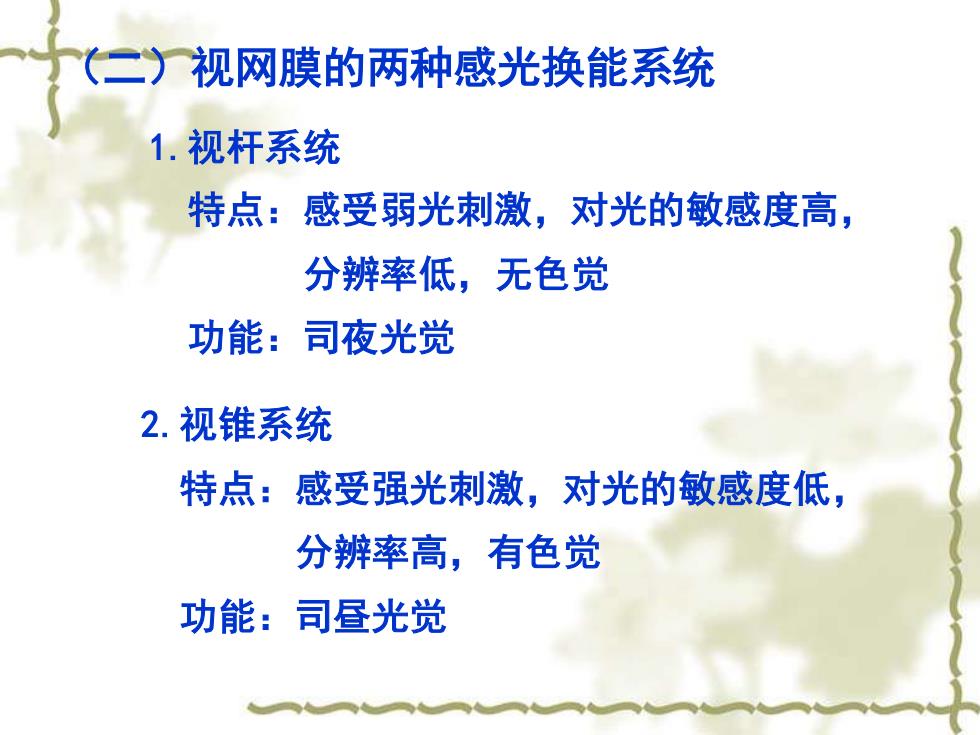 （二）视网膜的两种感光换能系统

1. 视杆系统

特点：感受弱光刺激，对光的敏感度高，分辨率低，无色觉

功能：司夜光觉

2. 视锥系统

特点：感受强光刺激，对光的敏感度低，分辨率高，有色觉

功能：司昼光觉